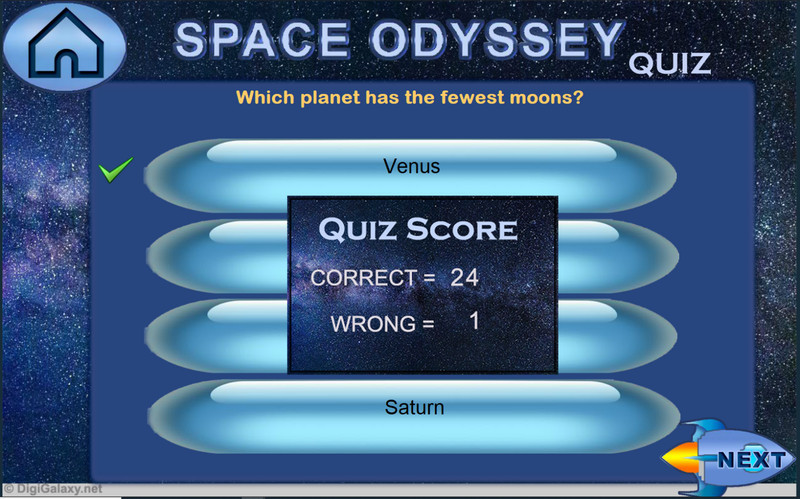 SPACE ODYSSEY QUIZ

Which planet has the fewest moons?

Venus

QUIZ SCORE

CORRECT = 24

WRONG = 1

Saturn

NEXT

© DigiGalaxy.net